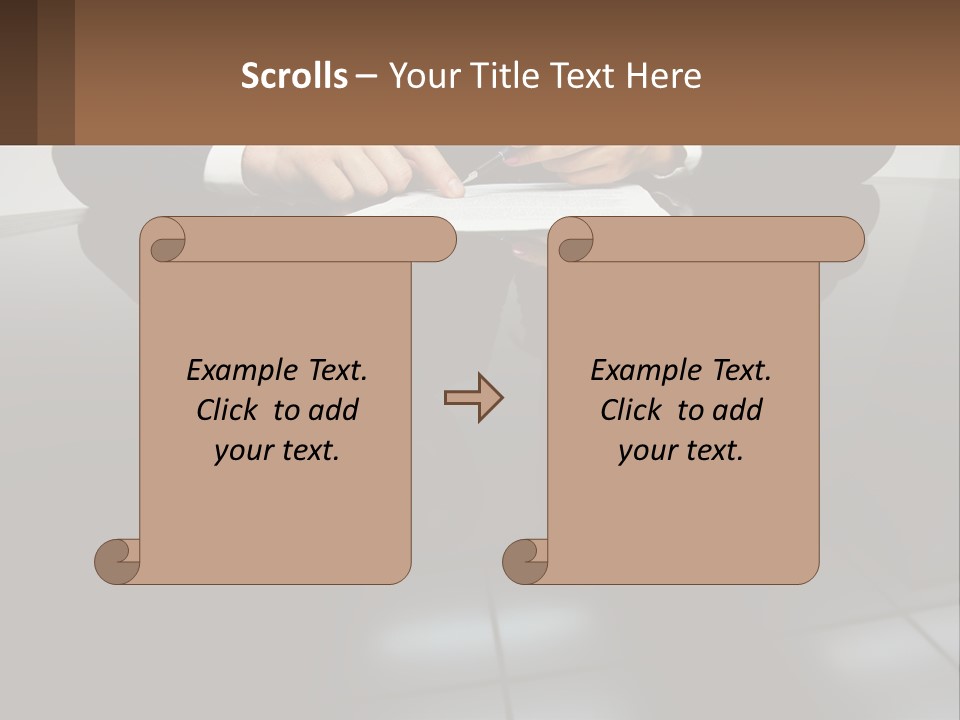 Scrolls – Your Title Text Here

Example Text. Click to add your text.

Example Text. Click to add your text.